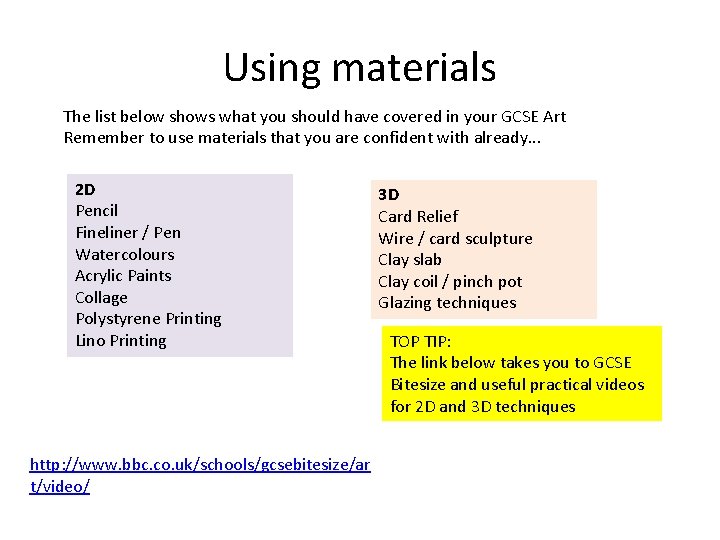 Using materials

The list below shows what you should have covered in your GCSE Art
Remember to use materials that you are confident with already...

2D
Pencil
Fineliner / Pen
Watercolours
Acrylic Paints
Collage
Polystyrene Printing
Lino Printing

3D
Card Relief
Wire / card sculpture
Clay slab
Clay coil / pinch pot
Glazing techniques

TOP TIP:
The link below takes you to GCSE Bitesize and useful practical videos for 2D and 3D techniques

http://www.bbc.co.uk/schools/gcsebitesize/art/video/